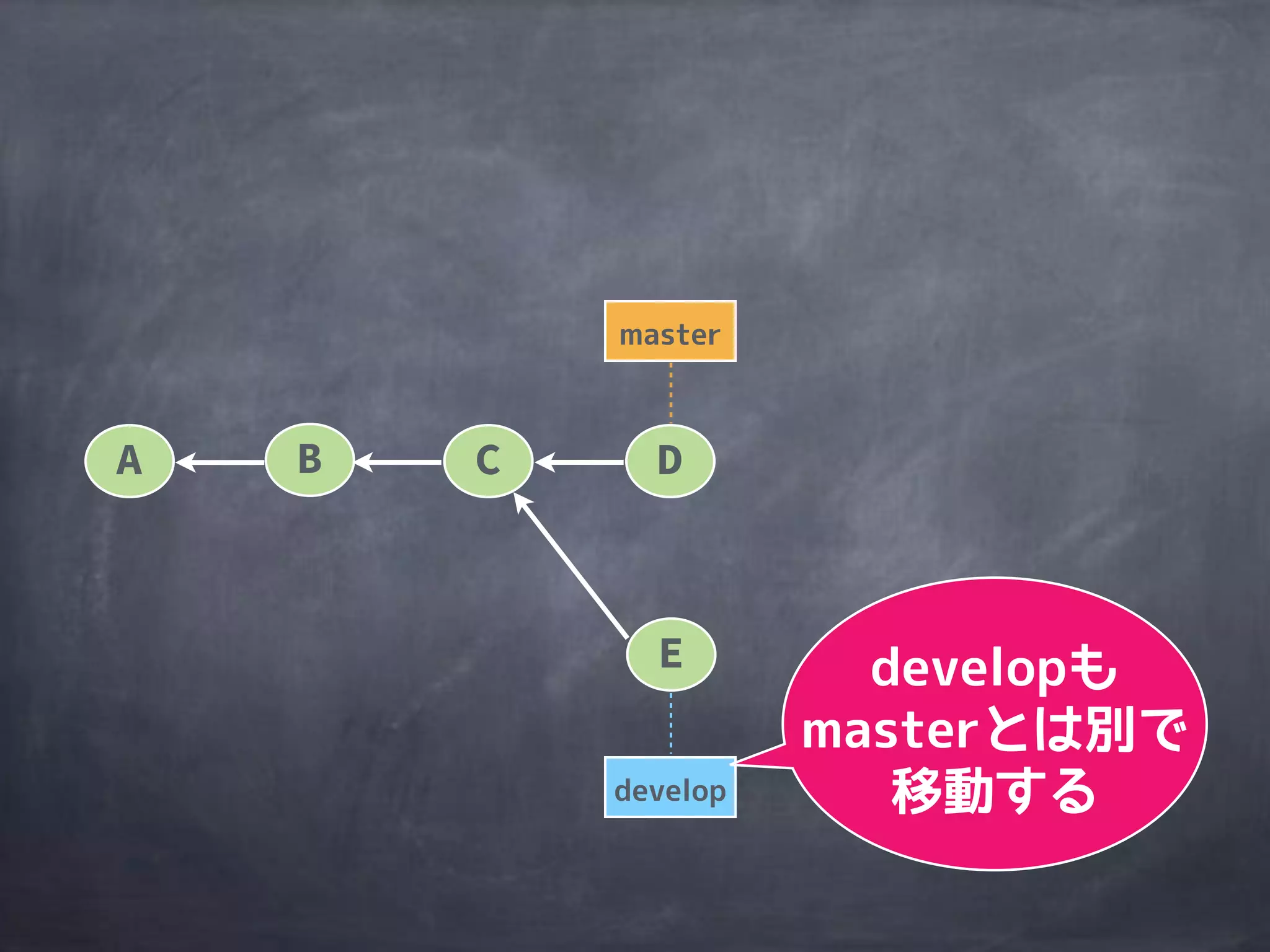 master

A B C D

E

develop

developも
masterとは別で
移動する